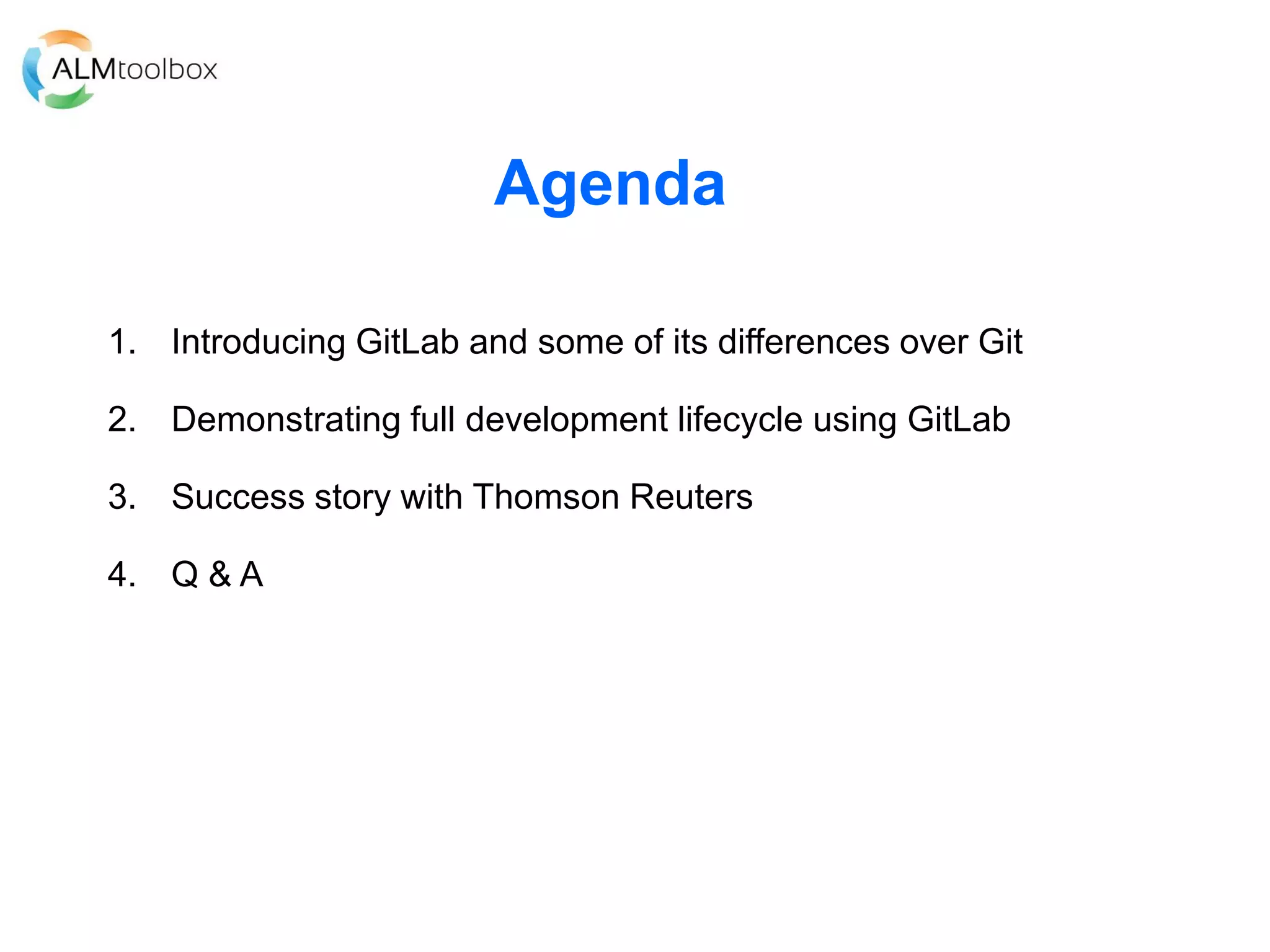 ALMtoolbox

Agenda

1. Introducing GitLab and some of its differences over Git

2. Demonstrating full development lifecycle using GitLab

3. Success story with Thomson Reuters

4. Q & A